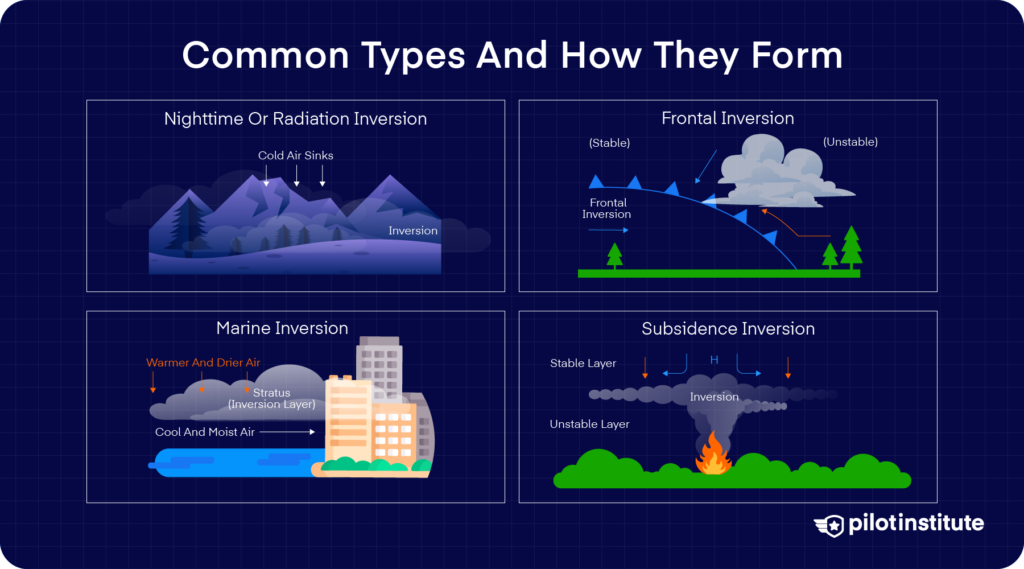 Common Types And How They Form

Nighttime Or Radiation Inversion

Cold Air Sinks

Inversion

Frontal Inversion

(Stable)

(Unstable)

Frontal Inversion

Marine Inversion

Warmer And Drier Air

Stratus (Inversion Layer)

Cool And Moist Air

Subsidence Inversion

Stable Layer

H

Inversion

Unstable Layer

pilotinstitute